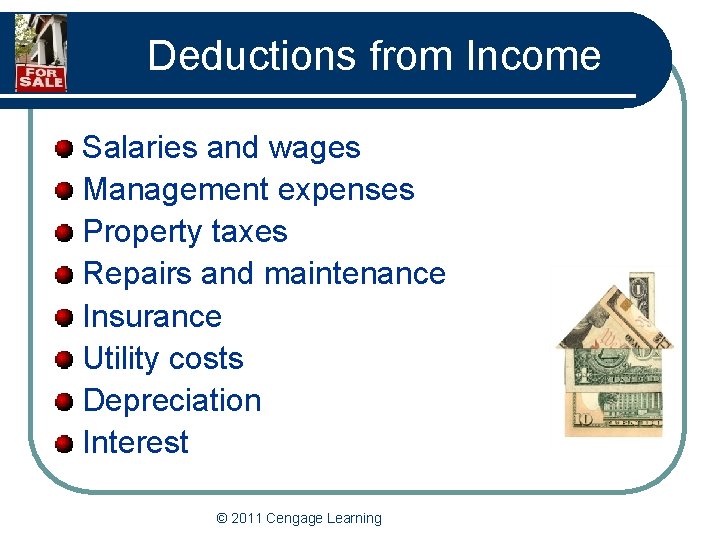 FOR SALE

Deductions from Income

- Salaries and wages
- Management expenses
- Property taxes
- Repairs and maintenance
- Insurance
- Utility costs
- Depreciation
- Interest

© 2011 Cengage Learning